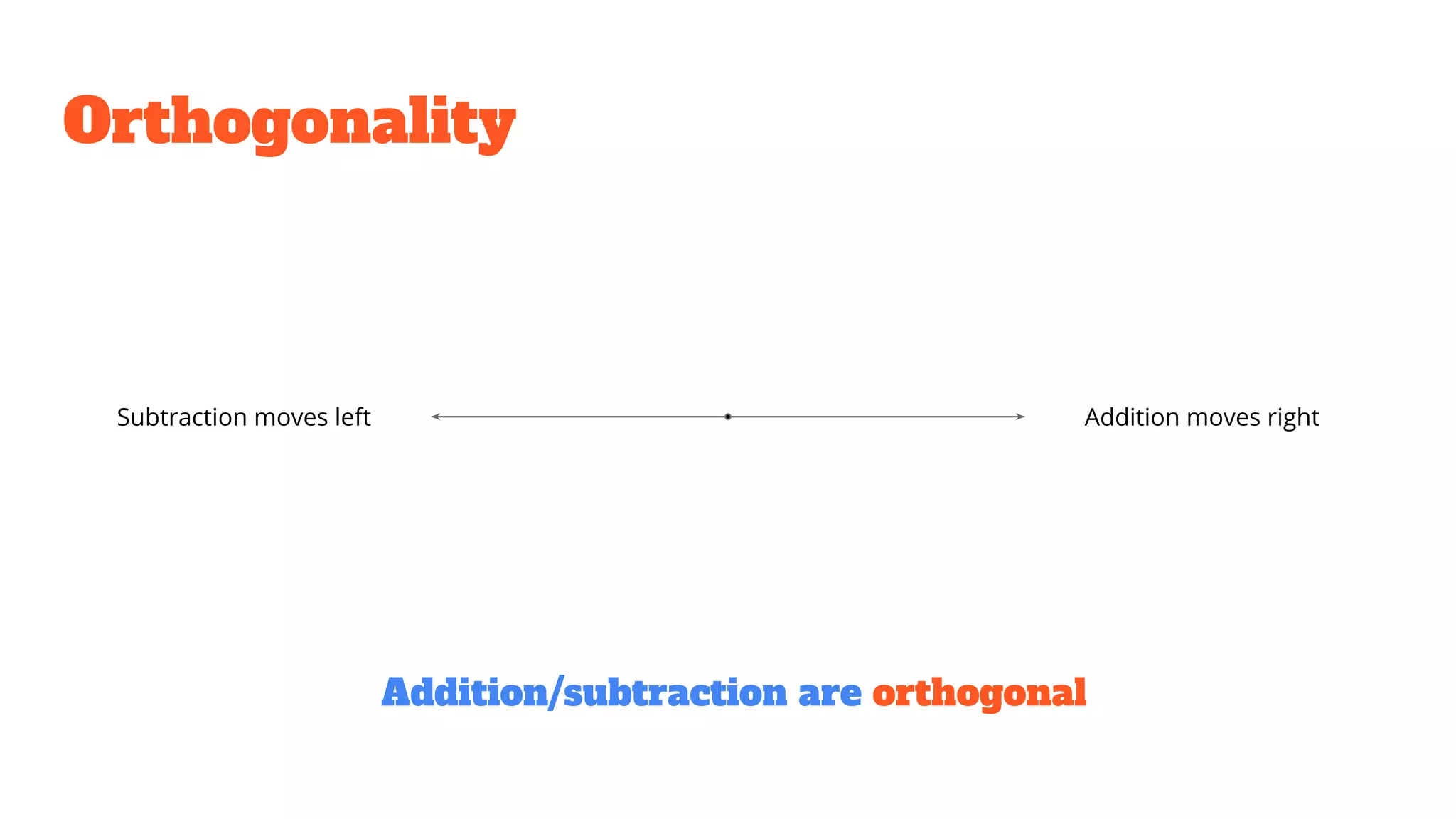 Orthogonality

Subtraction moves left

Addition moves right

Addition/subtraction are orthogonal